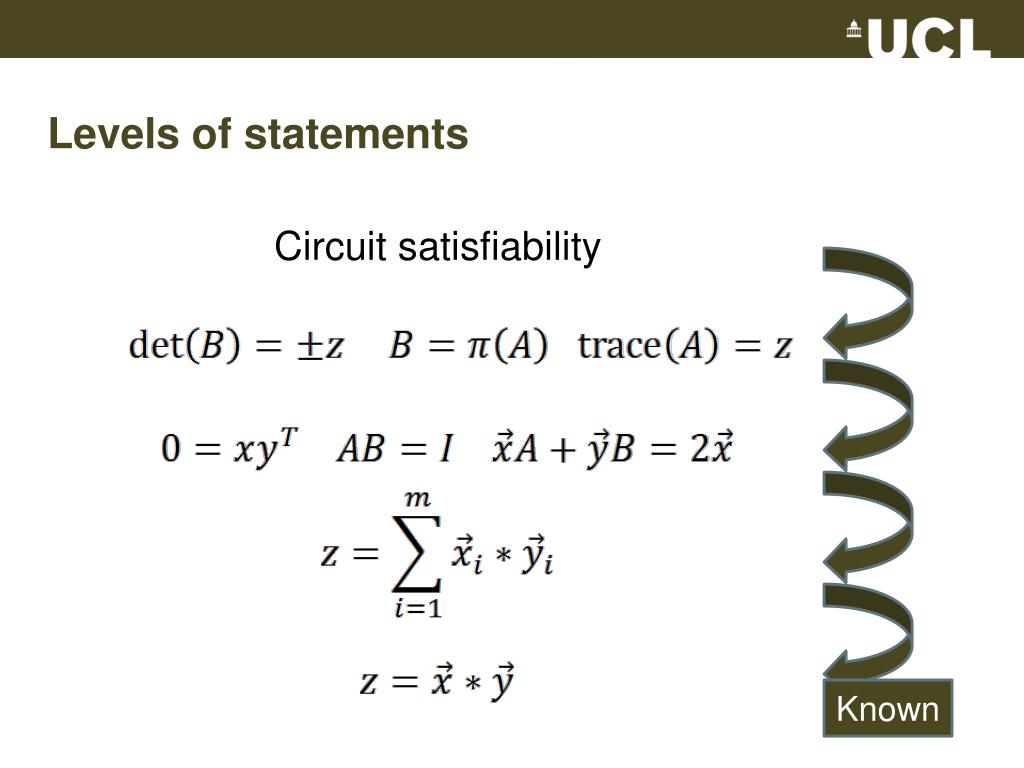 UCL

Levels of statements

Circuit satisfiability

$\det(B) = \pm z \quad B = \pi(A) \quad \text{trace}(A) = z$

$0 = xy^T \quad AB = I \quad \vec{x}A + \vec{y}B = 2\vec{x}$

$z = \sum_{i=1}^{m} \vec{x}_i * \vec{y}_i$

$z = \vec{x} * \vec{y}$

Known